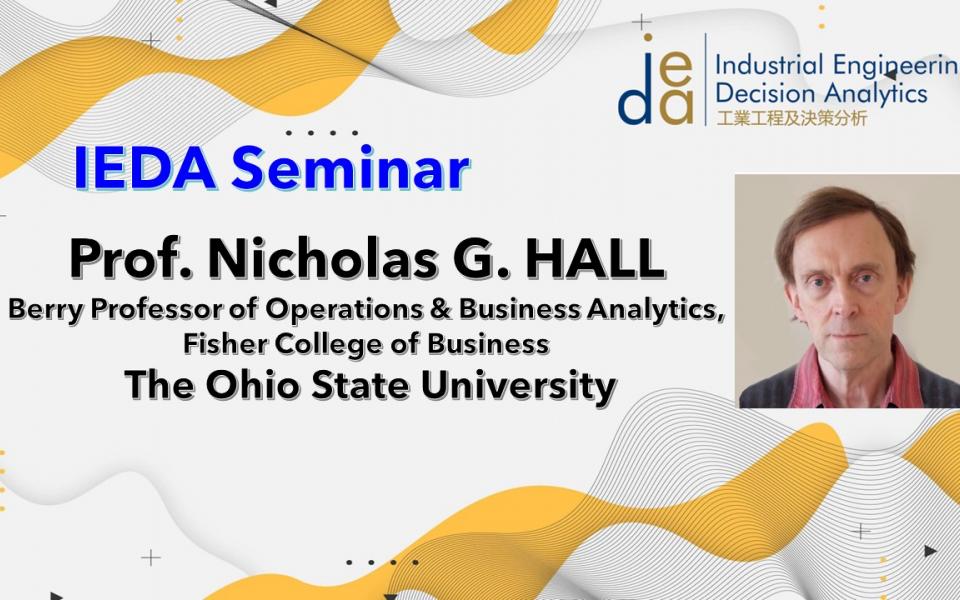 ieda
Industrial Engineerin
Decision Analytics
工業工程及決策分析

IEDA Seminar

Prof. Nicholas G. HALL
Berry Professor of Operations & Business Analytics, Fisher College of Business
The Ohio State University